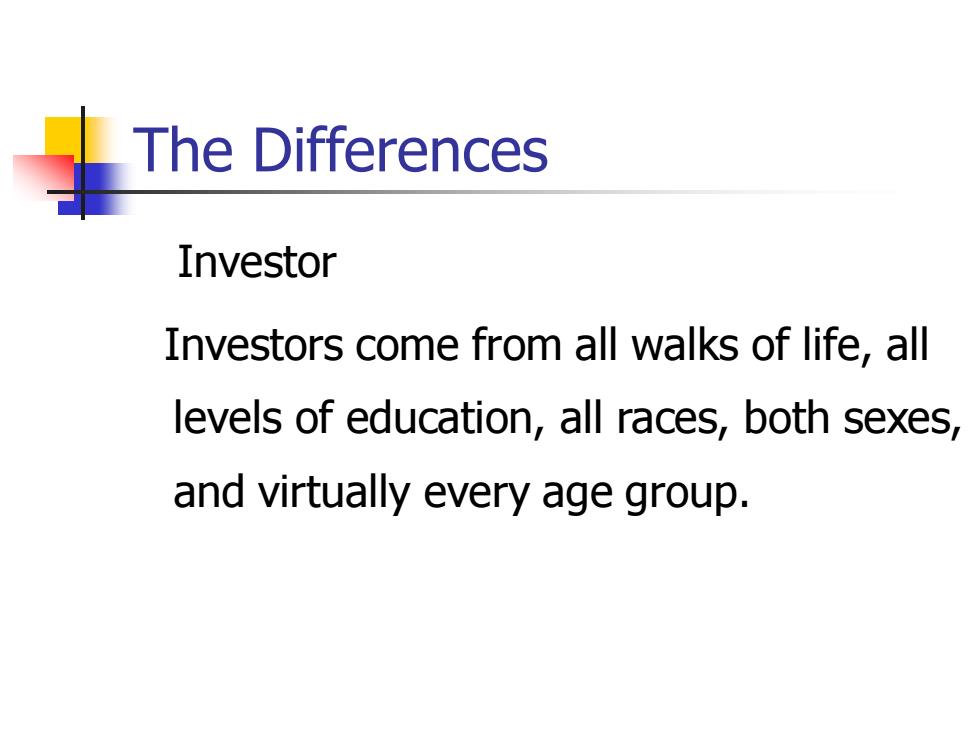 The Differences

Investor

Investors come from all walks of life, all levels of education, all races, both sexes, and virtually every age group.